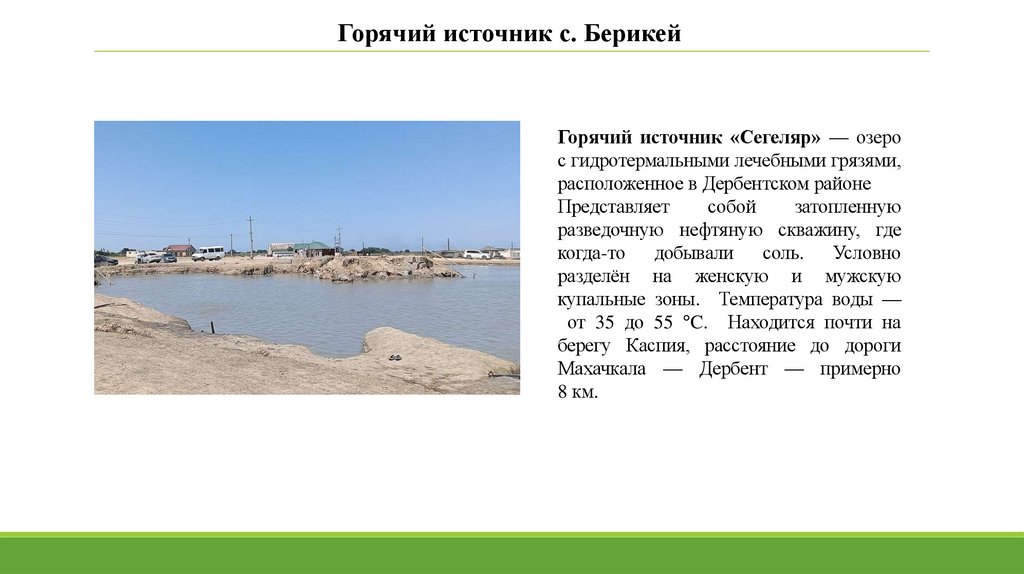 Горячий источник с. Берикей

Горячий источник «Сегеляр» — озеро с гидротермальными лечебными грязями, расположенное в Дербентском районе Представляет собой затопленную разведочную нефтяную скважину, где когда-то добывали соль. Условно разделён на женскую и мужскую купальные зоны. Температура воды — от 35 до 55 °C. Находится почти на берегу Каспия, расстояние до дороги Махачкала — Дербент — примерно 8 км.